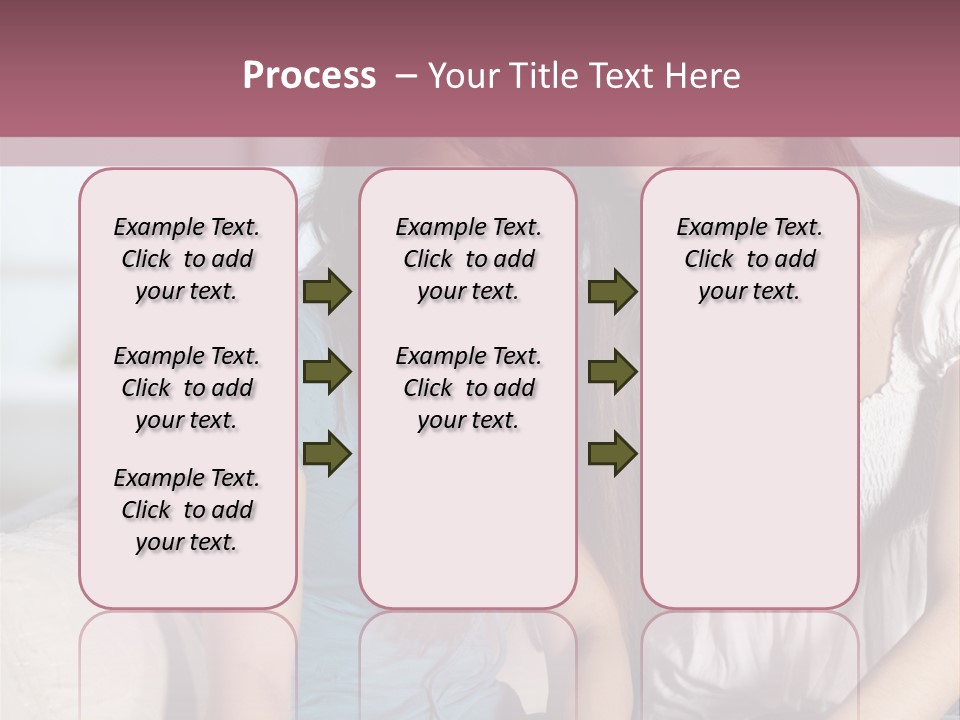 Process – Your Title Text Here

Example Text. Click to add your text.

Example Text. Click to add your text.

Example Text. Click to add your text.

Example Text. Click to add your text.

Example Text. Click to add your text.

Example Text. Click to add your text.